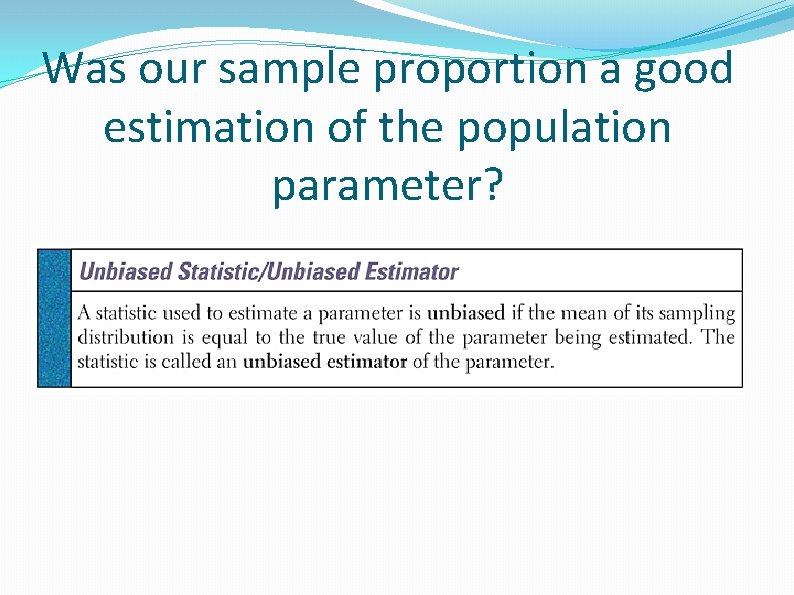 Was our sample proportion a good estimation of the population parameter?

Unbiased Statistic/Unbiased Estimator

A statistic used to estimate a parameter is unbiased if the mean of its sampling distribution is equal to the true value of the parameter being estimated. The statistic is called an unbiased estimator of the parameter.